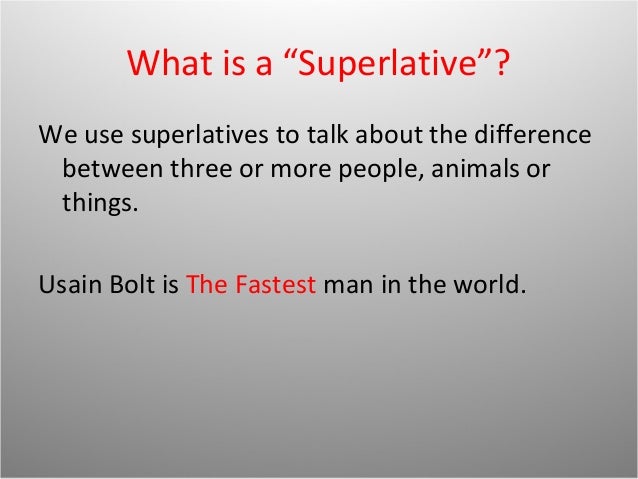 What is a “Superlative”?

We use superlatives to talk about the difference between three or more people, animals or things.

Usain Bolt is The Fastest man in the world.